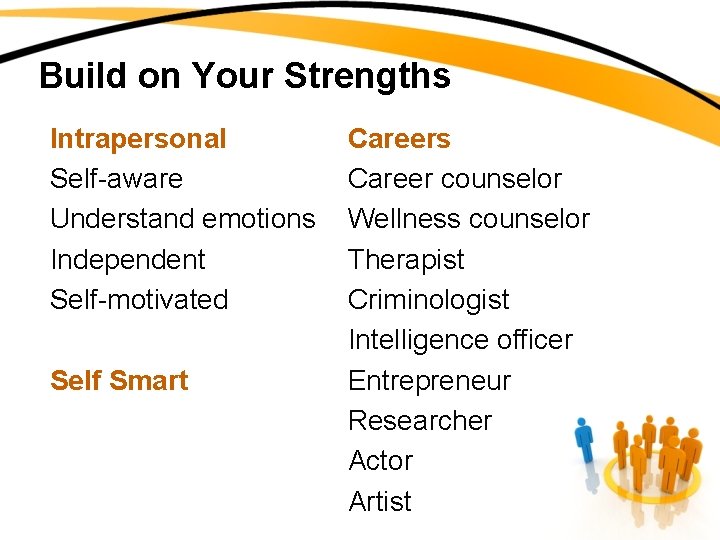 Build on Your Strengths

Intrapersonal
Self-aware
Understand emotions
Independent
Self-motivated

Self Smart

Careers
Career counselor
Wellness counselor
Therapist
Criminologist
Intelligence officer
Entrepreneur
Researcher
Actor
Artist